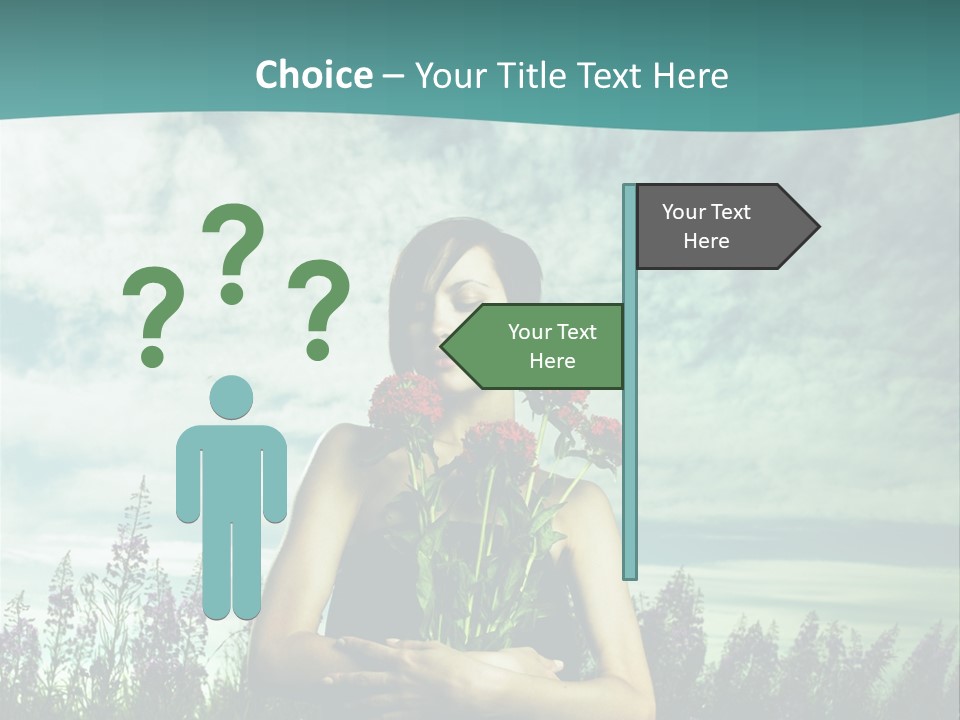 Choice – Your Title Text Here

? ? ?

Your Text Here

Your Text Here